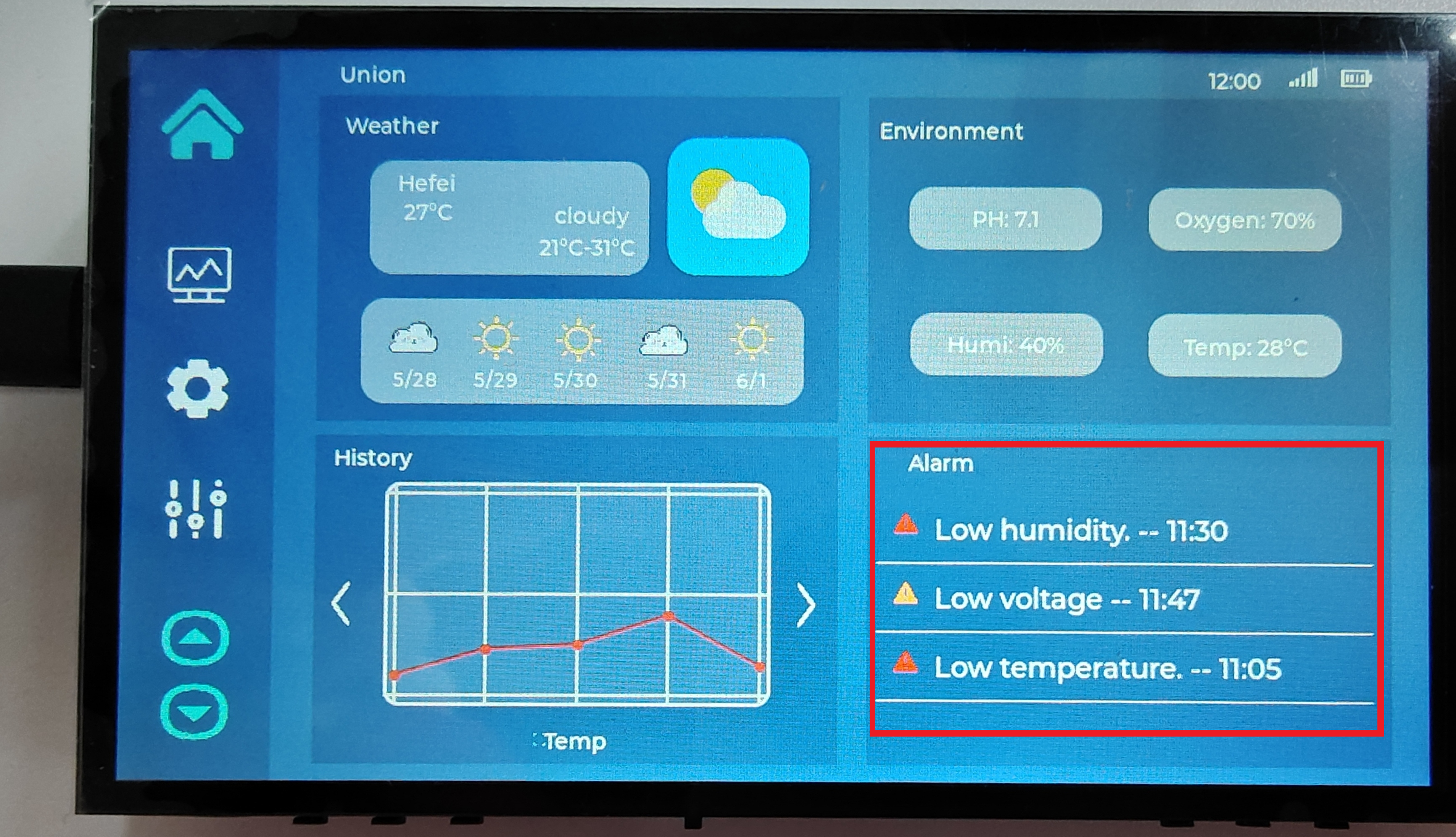 Union

12:00

Weather

Hefei
27°C
cloudy
21°C-31°C

5/28 5/29 5/30 5/31 6/1

Environment

PH: 7.1

Oxygen: 70%

Humi: 40%

Temp: 28°C

History

Temp

Alarm

Low humidity. -- 11:30

Low voltage -- 11:47

Low temperature. -- 11:05